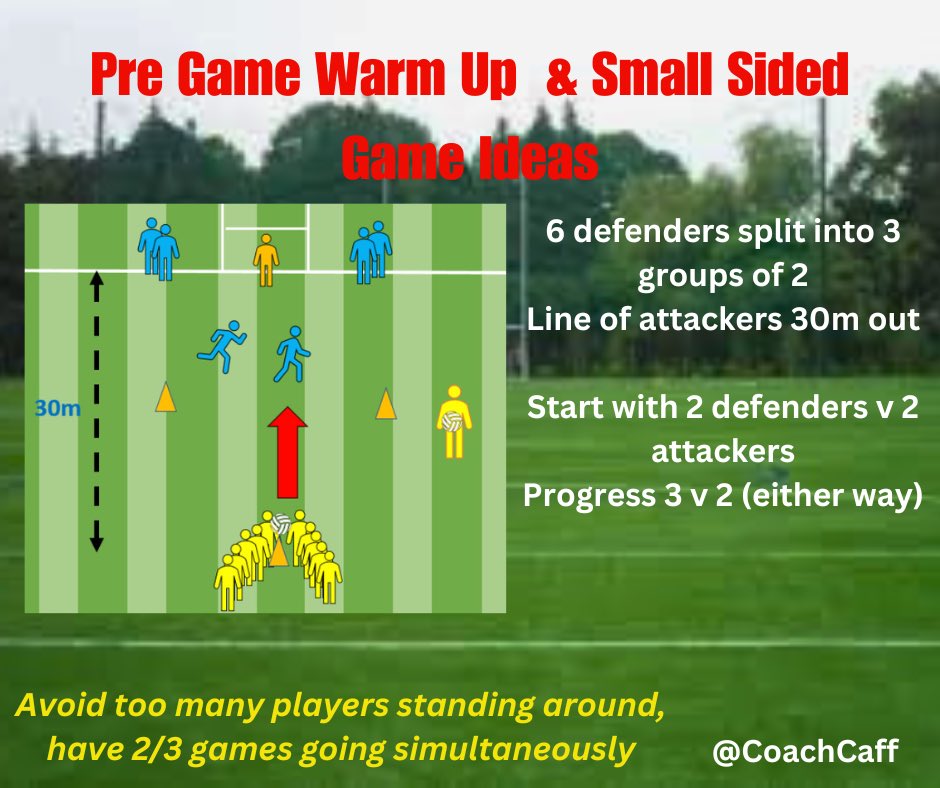 Pre Game Warm Up & Small Sided Game Ideas

30m

6 defenders split into 3 groups of 2
Line of attackers 30m out

Start with 2 defenders v 2 attackers
Progress 3 v 2 (either way)

Avoid too many players standing around, have 2/3 games going simultaneously

@CoachCaff